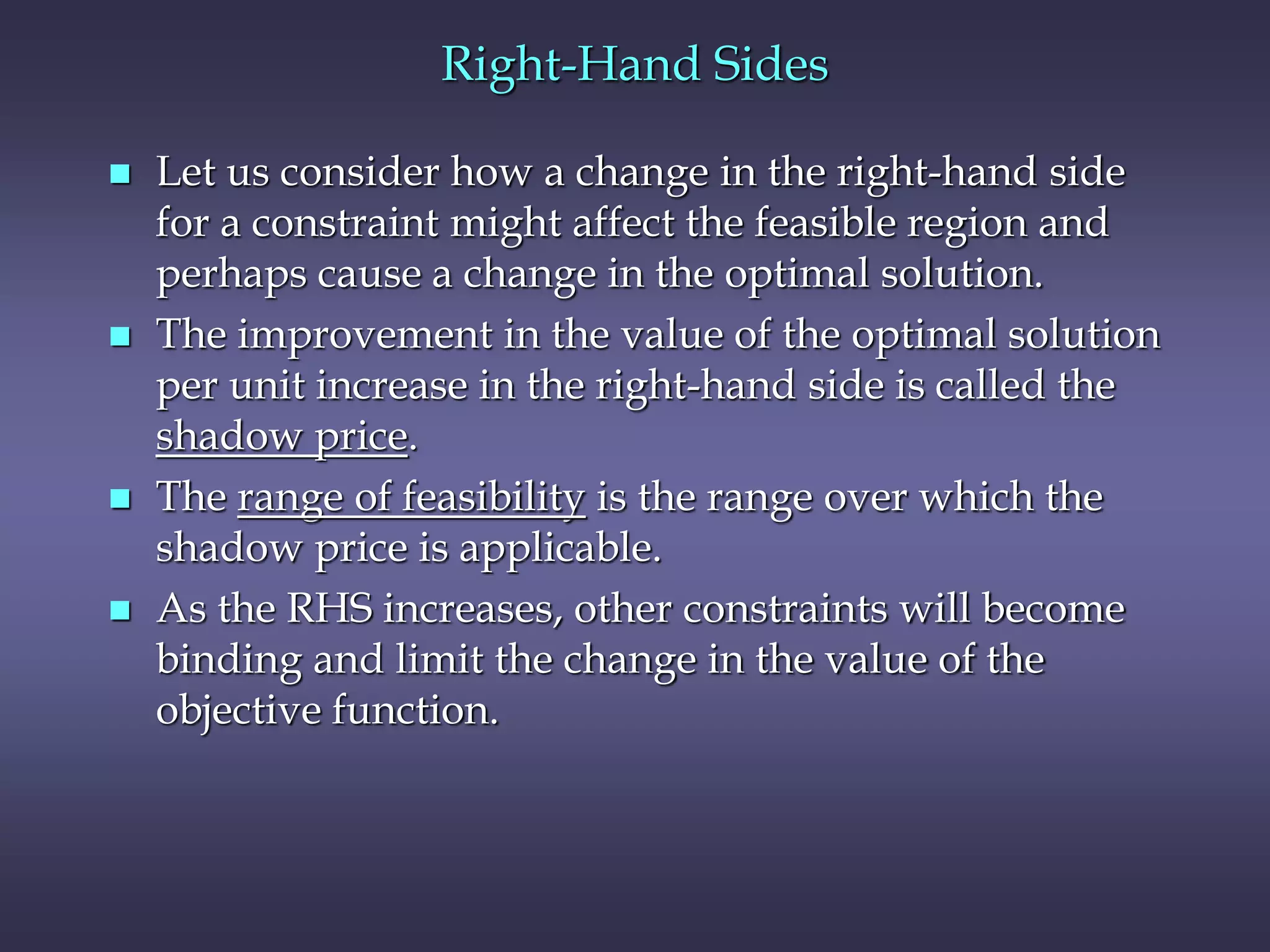 Right-Hand Sides

■ Let us consider how a change in the right-hand side for a constraint might affect the feasible region and perhaps cause a change in the optimal solution.

■ The improvement in the value of the optimal solution per unit increase in the right-hand side is called the shadow price.

■ The range of feasibility is the range over which the shadow price is applicable.

■ As the RHS increases, other constraints will become binding and limit the change in the value of the objective function.